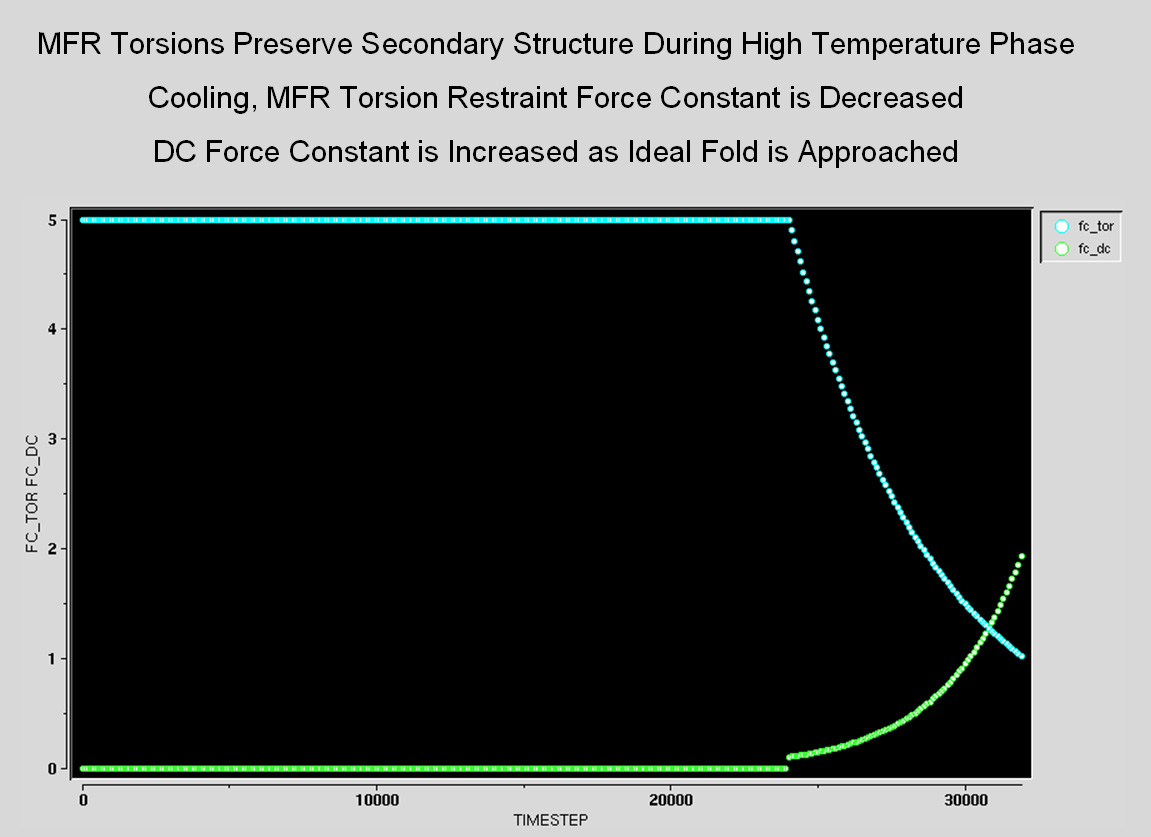 MFR Torsions Preserve Secondary Structure During High Temperature Phase

Cooling, MFR Torsion Restraint Force Constant is Decreased

DC Force Constant is Increased as Ideal Fold is Approached

fc_tor
fc_dc

FC_TOR FC_DC

5
4
3
2
1
0

0
10000
20000
30000

TIMESTEP